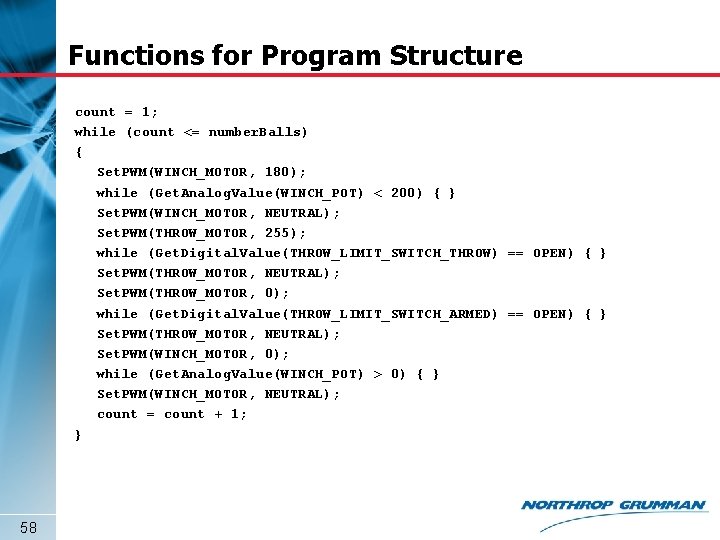 Functions for Program Structure

count = 1;
while (count <= numberBalls)
{
SetPWM(WINCH_MOTOR, 180);
while (GetAnalogValue(WINCH_POT) < 200) { }
SetPWM(WINCH_MOTOR, NEUTRAL);
SetPWM(THROW_MOTOR, 255);
while (GetDigitalValue(THROW_LIMIT_SWITCH_THROW) == OPEN) { }
SetPWM(THROW_MOTOR, NEUTRAL);
SetPWM(THROW_MOTOR, 0);
while (GetDigitalValue(THROW_LIMIT_SWITCH_ARMED) == OPEN) { }
SetPWM(THROW_MOTOR, NEUTRAL);
SetPWM(WINCH_MOTOR, 0);
while (GetAnalogValue(WINCH_POT) > 0) { }
SetPWM(WINCH_MOTOR, NEUTRAL);
count = count + 1;
}

58

NORTHROP GRUMMAN